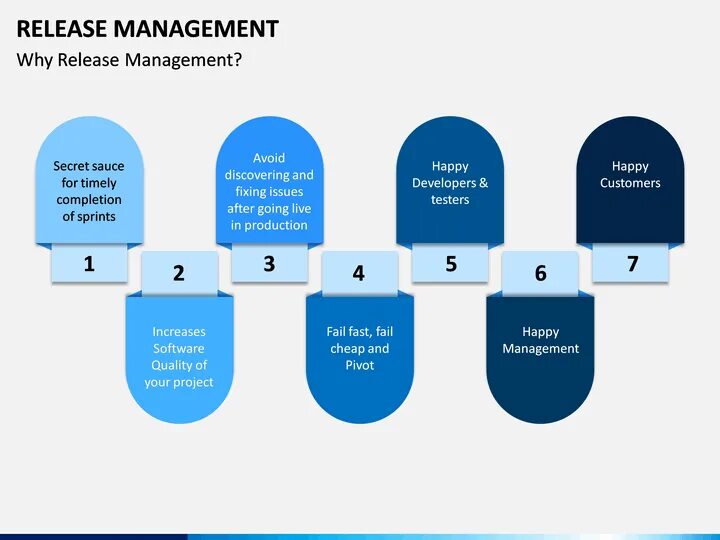 RELEASE MANAGEMENT

Why Release Management?

Secret sauce for timely completion of sprints

1

2

Increases Software Quality of your project

Avoid discovering and fixing issues after going live in production

3

4

Fail fast, fail cheap and Pivot

Happy Developers & testers

5

6

Happy Management

Happy Customers

7